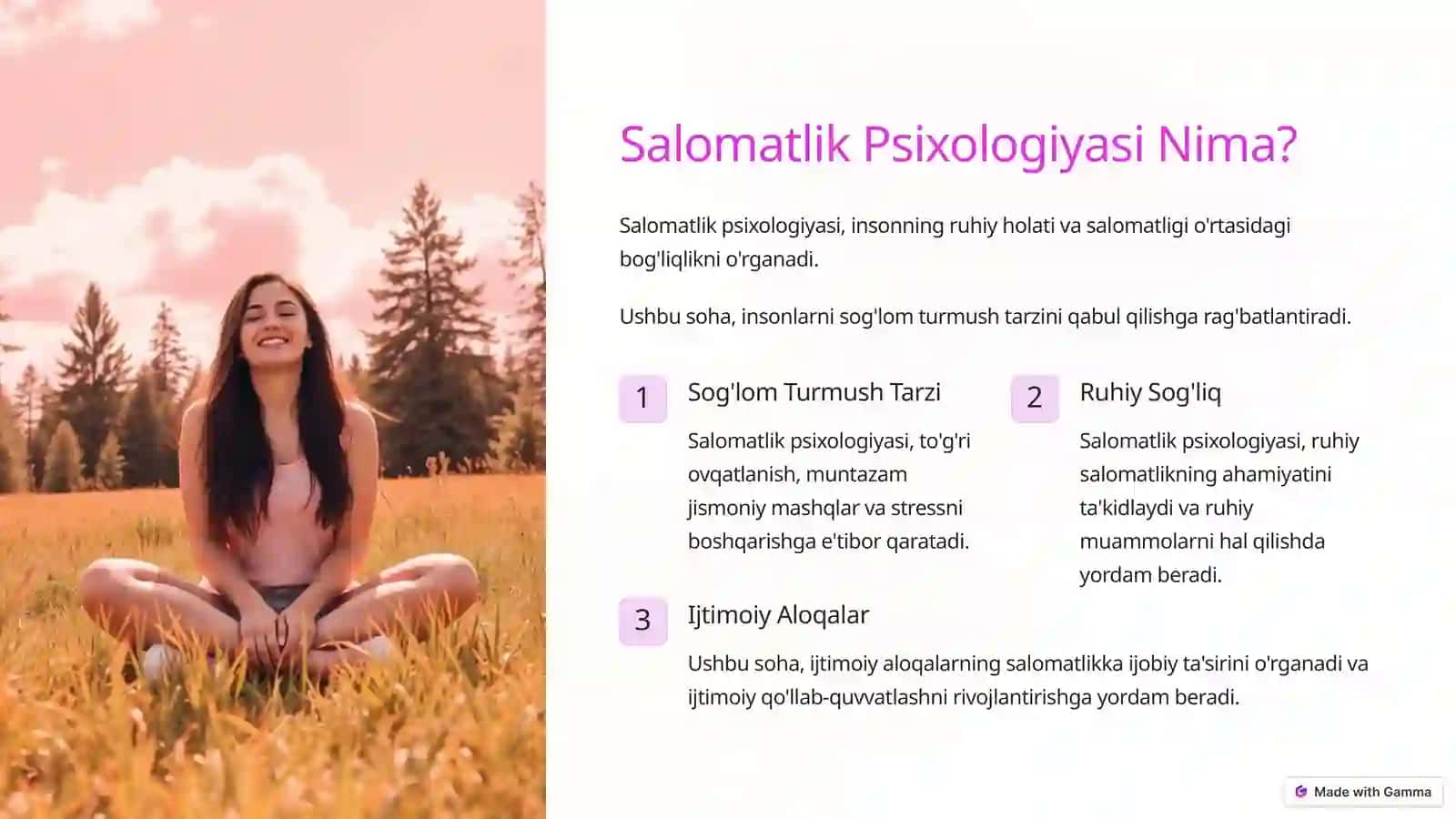 Salomatlik Psixologiyasi Nima?

Salomatlik psixologiyasi, insonning ruhiy holati va salomatligi o'rtasidagi bog'liqlikni o'rganadi.

Ushbu soha, insonlarni sog'lom turmush tarzini qabul qilishga rag'batlantiradi.

1

Sog'lom Turmush Tarzi

Salomatlik psixologiyasi, to'g'ri ovqatlanish, muntazam jismoniy mashqlar va stressni boshqarishga e'tibor qaratadi.

2

Ruhiy Sog'liq

Salomatlik psixologiyasi, ruhiy salomatlikning ahamiyatini ta'kidlaydi va ruhiy muammolarni hal qilishda yordam beradi.

3

Ijtimoiy Aloqalar

Ushbu soha, ijtimoiy aloqalarning salomatlikka ijobiy ta'sirini o'rganadi va ijtimoiy qo'llab-quvvatlashni rivojlantirishga yordam beradi.

Made with Gamma